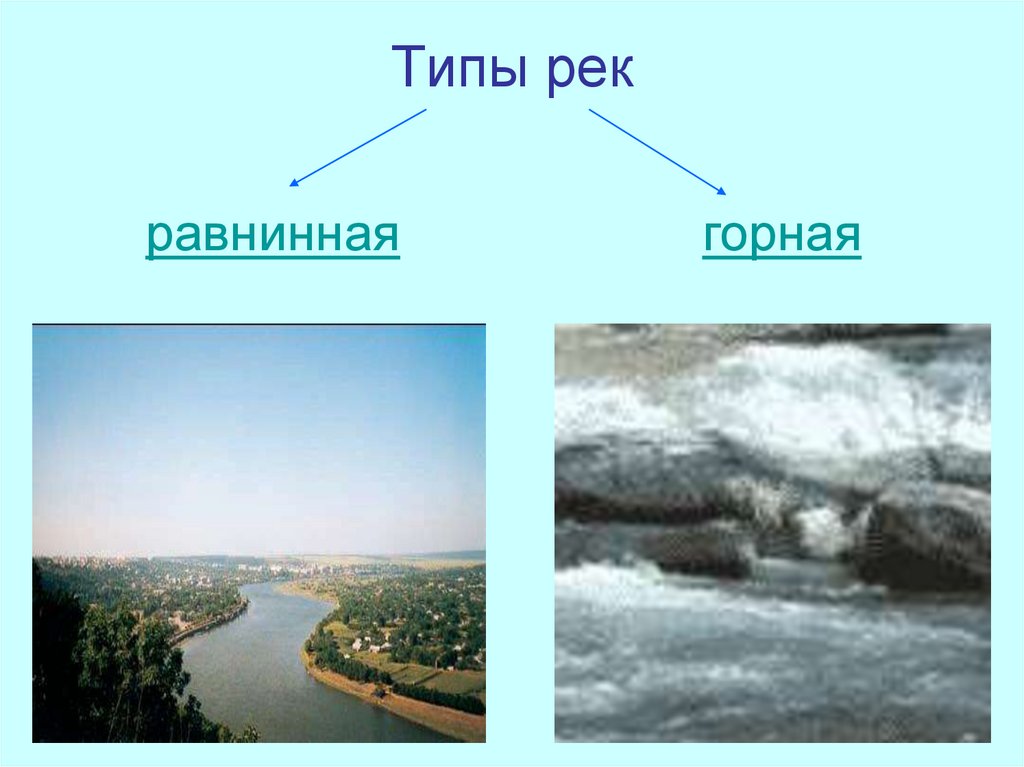 Типы рек

равнинная

горная